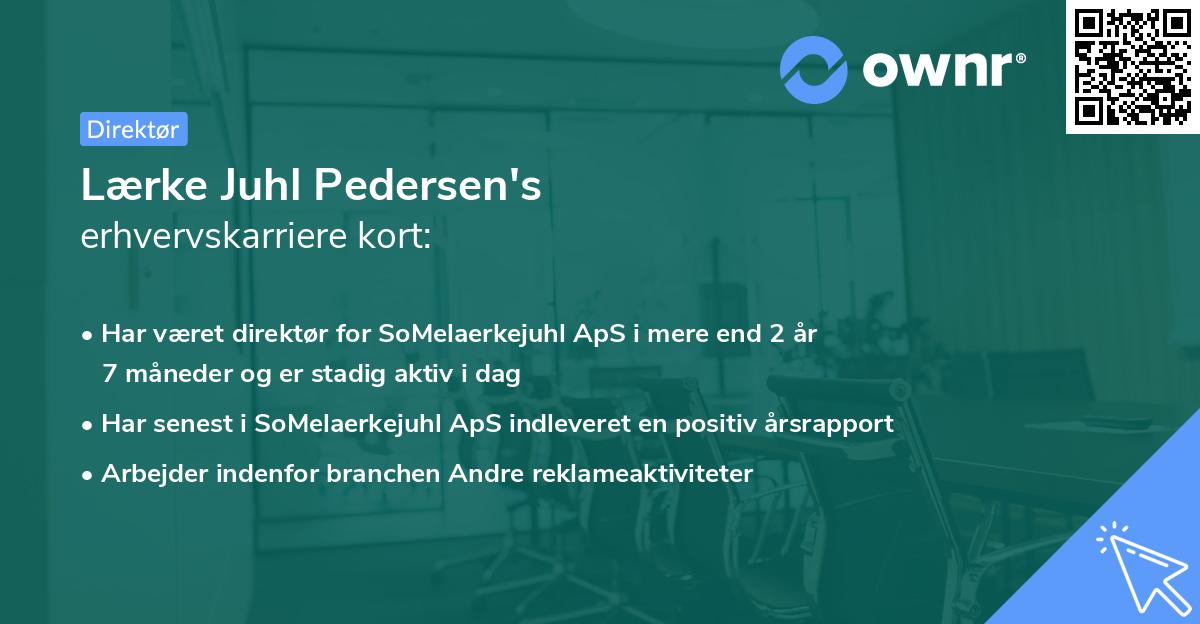 ownr®

Direktør

Lærke Juhl Pedersen's
erhvervskarriere kort:

• Har været direktør for SoMelaerkejuhl ApS i mere end 2 år 7 måneder og er stadig aktiv i dag
• Har senest i SoMelaerkejuhl ApS indleveret en positiv årsrapport
• Arbejder indenfor branchen Andre reklameaktiviteter